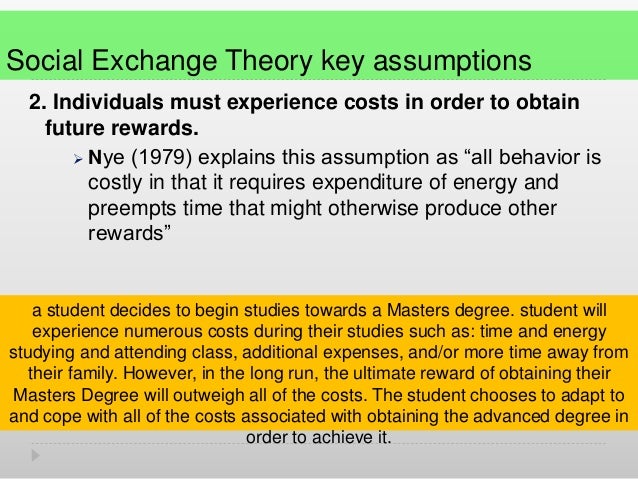 Social Exchange Theory key assumptions

2. Individuals must experience costs in order to obtain future rewards.

➢ Nye (1979) explains this assumption as “all behavior is costly in that it requires expenditure of energy and preempts time that might otherwise produce other rewards”

a student decides to begin studies towards a Masters degree. student will experience numerous costs during their studies such as: time and energy studying and attending class, additional expenses, and/or more time away from their family. However, in the long run, the ultimate reward of obtaining their Masters Degree will outweigh all of the costs. The student chooses to adapt to and cope with all of the costs associated with obtaining the advanced degree in order to achieve it.